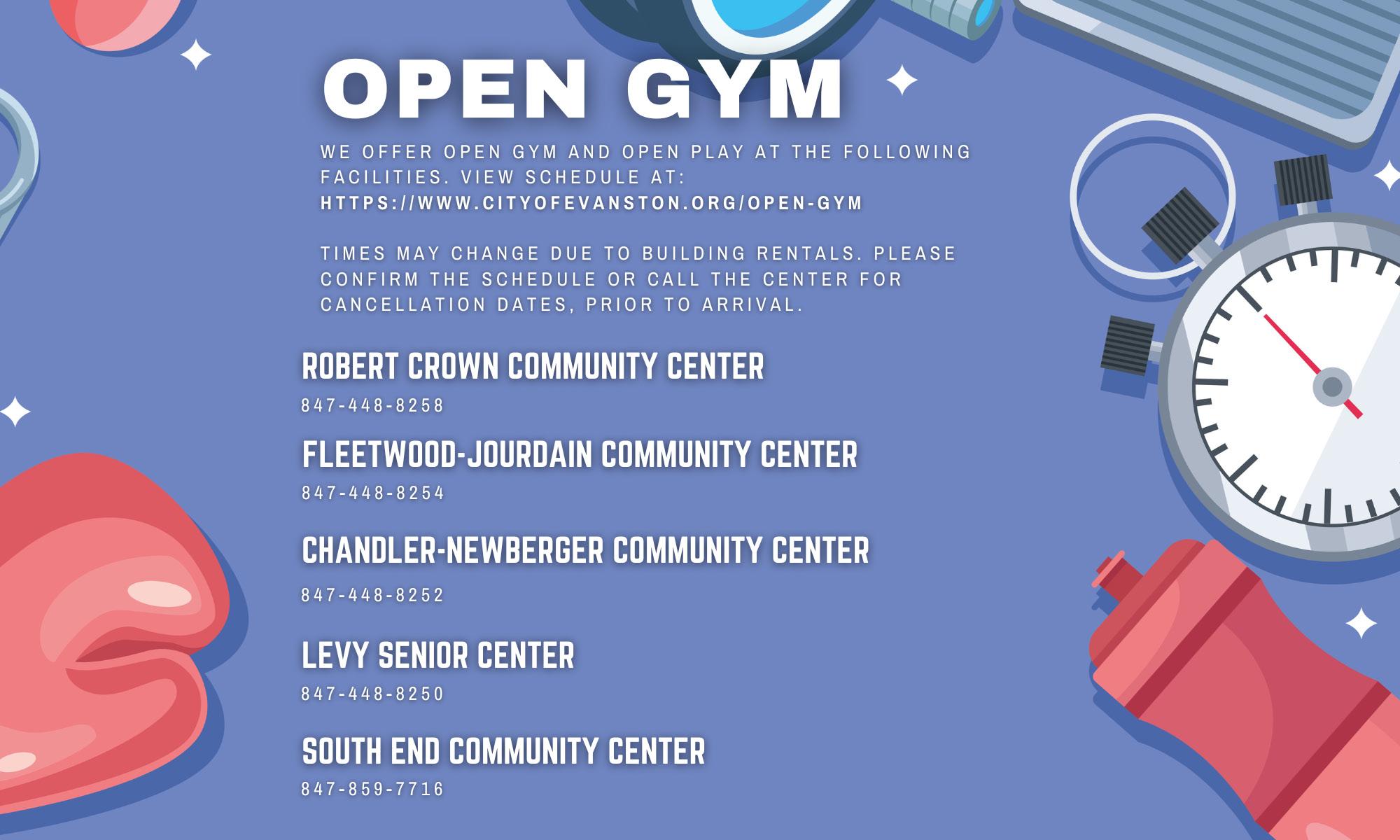 OPEN GYM

WE OFFER OPEN GYM AND OPEN PLAY AT THE FOLLOWING FACILITIES. VIEW SCHEDULE AT: HTTPS://WWW.CITYOFEVANSTON.ORG/OPEN-GYM

TIMES MAY CHANGE DUE TO BUILDING RENTALS. PLEASE CONFIRM THE SCHEDULE OR CALL THE CENTER FOR CANCELLATION DATES, PRIOR TO ARRIVAL.

ROBERT CROWN COMMUNITY CENTER
847-448-8258

FLEETWOOD-JOURDAIN COMMUNITY CENTER
847-448-8254

CHANDLER-NEWBERGER COMMUNITY CENTER
847-448-8252

LEVY SENIOR CENTER
847-448-8250

SOUTH END COMMUNITY CENTER
847-859-7716